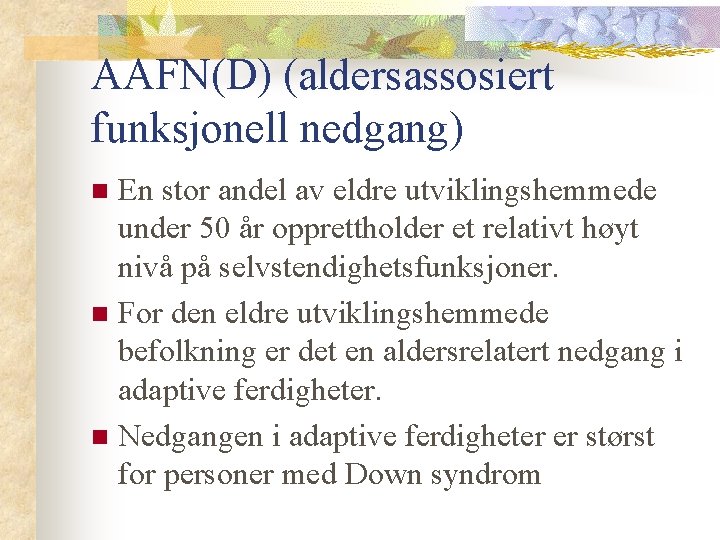 AAFN(D) (aldersassosiert funksjonell nedgang)

En stor andel av eldre utviklingshemmede under 50 år opprettholder et relativt høyt nivå på selvstendighetsfunksjoner.

For den eldre utviklingshemmede befolkning er det en aldersrelatert nedgang i adaptive ferdigheter.

Nedgangen i adaptive ferdigheter er størst for personer med Down syndrom